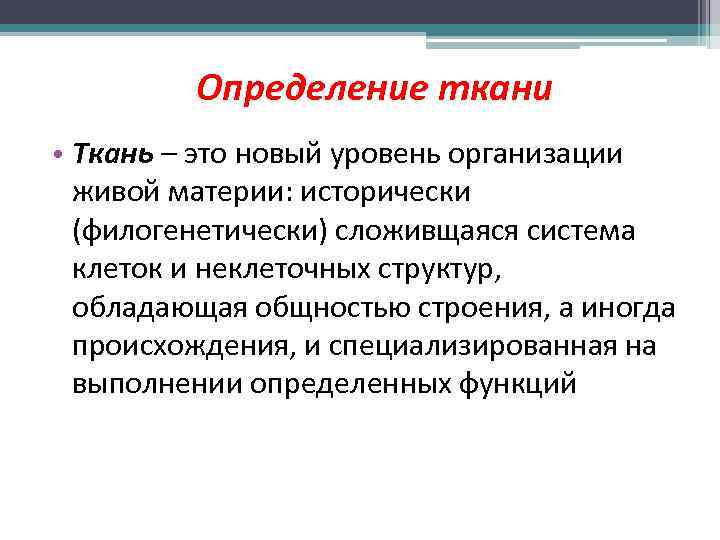 Определение ткани

• Ткань – это новый уровень организации живой материи: исторически (филогенетически) сложивщаяся система клеток и неклеточных структур, обладающая общностью строения, а иногда происхождения, и специализированная на выполнении определенных функций